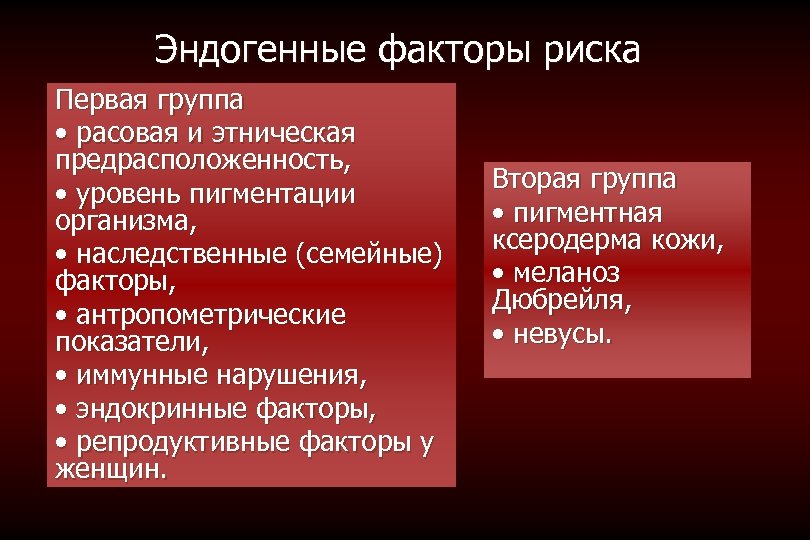 Эндогенные факторы риска

Первая группа
• расовая и этническая предрасположенность,
• уровень пигментации организма,
• наследственные (семейные) факторы,
• антропометрические показатели,
• иммунные нарушения,
• эндокринные факторы,
• репродуктивные факторы у женщин.

Вторая группа
• пигментная ксеродерма кожи,
• меланоз Дюбрейля,
• невусы.